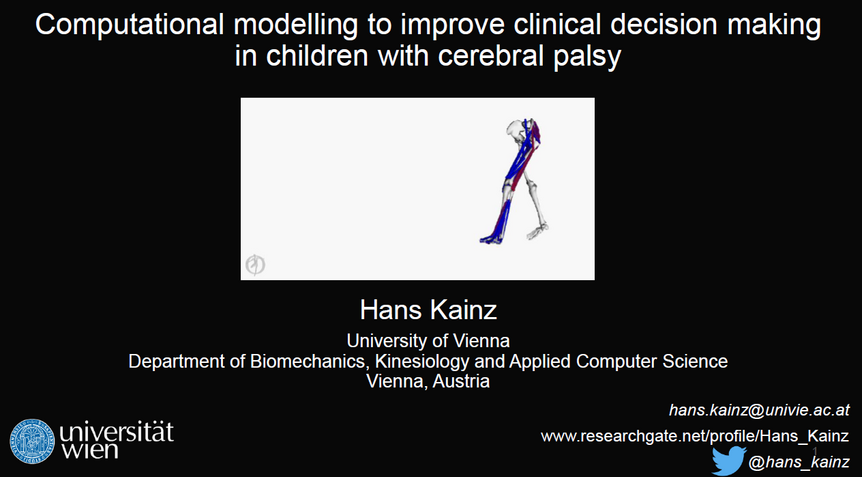 Computational modelling to improve clinical decision making in children with cerebral palsy

Hans Kainz

University of Vienna
Department of Biomechanics, Kinesiology and Applied Computer Science
Vienna, Austria

universität wien

hans.kainz@univie.ac.at

www.researchgate.net/profile/Hans_Kainz

@hans_kainz